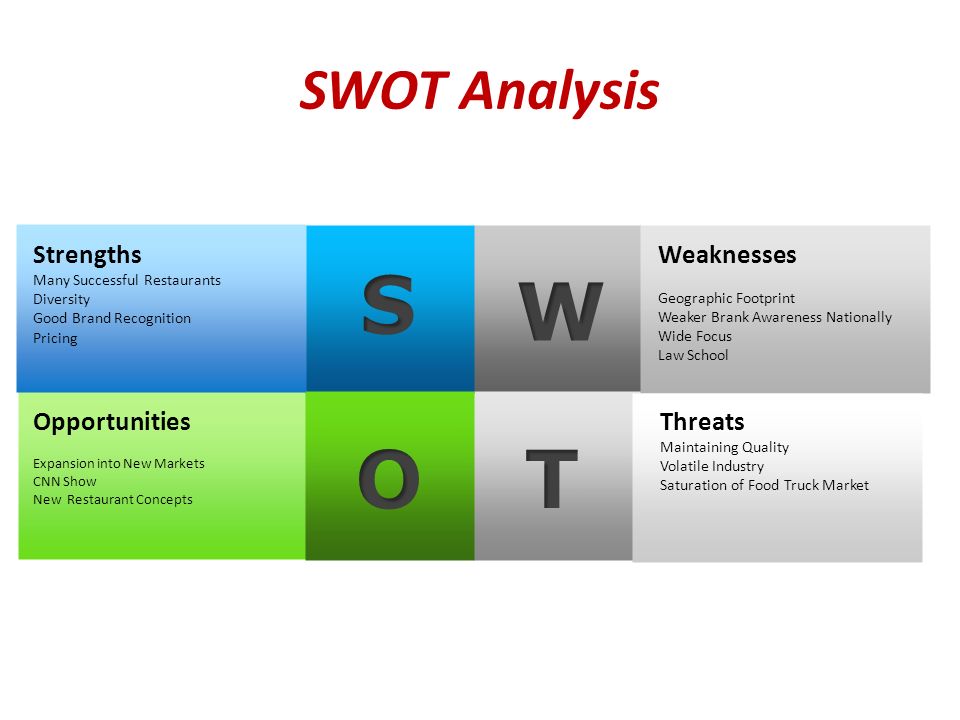 SWOT Analysis

Strengths
Many Successful Restaurants
Diversity
Good Brand Recognition
Pricing

S

W

Weaknesses
Geographic Footprint
Weaker Brank Awareness Nationally
Wide Focus
Law School

Opportunities
Expansion into New Markets
CNN Show
New Restaurant Concepts

O

T

Threats
Maintaining Quality
Volatile Industry
Saturation of Food Truck Market